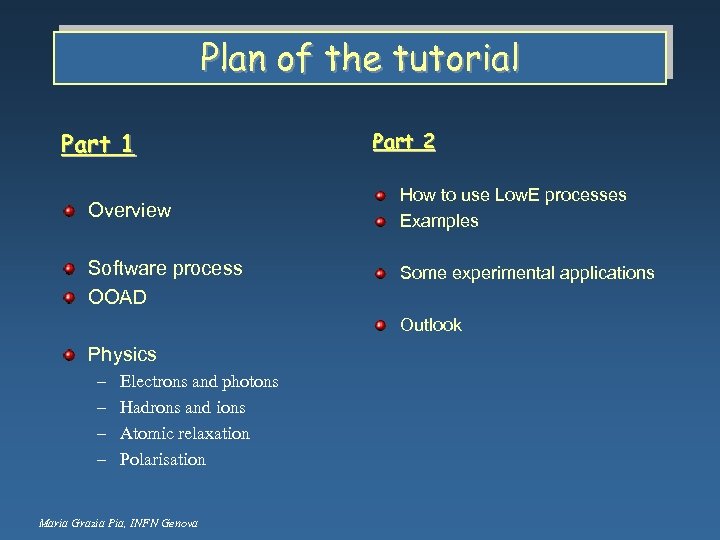 Plan of the tutorial

Part 1

Overview

Software process
OOAD

Physics
– Electrons and photons
– Hadrons and ions
– Atomic relaxation
– Polarisation

Part 2

How to use LowE processes
Examples

Some experimental applications

Outlook

Maria Grazia Pia, INFN Genova